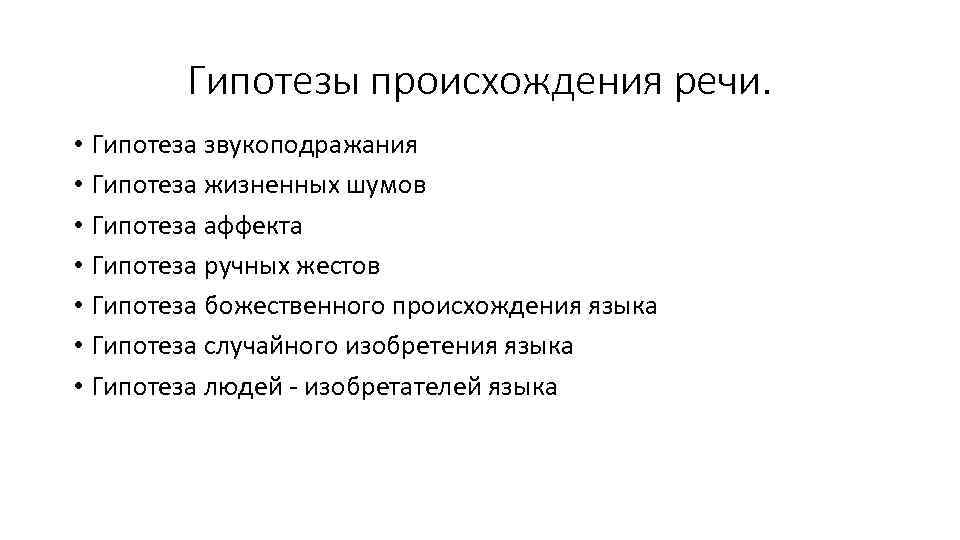 Гипотезы происхождения речи.

• Гипотеза звукоподражания
• Гипотеза жизненных шумов
• Гипотеза аффекта
• Гипотеза ручных жестов
• Гипотеза божественного происхождения языка
• Гипотеза случайного изобретения языка
• Гипотеза людей - изобретателей языка